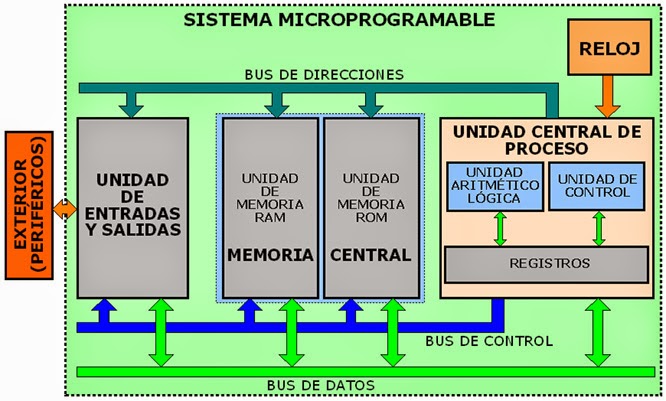 SISTEMA MICROPROGRAMABLE

RELOJ

BUS DE DIRECCIONES

EXTERIOR (PERIFÉRICOS)

UNIDAD DE ENTRADAS Y SALIDAS

UNIDAD DE MEMORIA RAM

UNIDAD DE MEMORIA ROM

MEMORIA CENTRAL

UNIDAD CENTRAL DE PROCESO

UNIDAD ARITMÉTICO LÓGICA

UNIDAD DE CONTROL

REGISTROS

BUS DE CONTROL

BUS DE DATOS